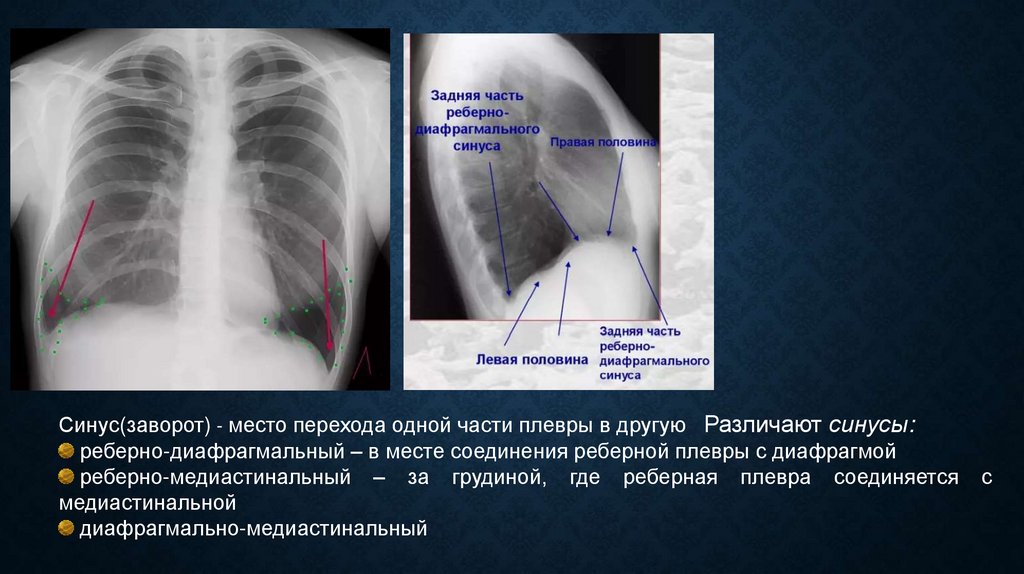 Задняя часть реберно-диафрагмального синуса

Правая половина

Левая половина

Задняя часть реберно-диафрагмального синуса

Синус(заворот) - место перехода одной части плевры в другую Различают синусы:

реберно-диафрагмальный – в месте соединения реберной плевры с диафрагмой

реберно-медиастинальный – за грудиной, где реберная плевра соединяется с медиастинальной

диафрагмально-медиастинальный